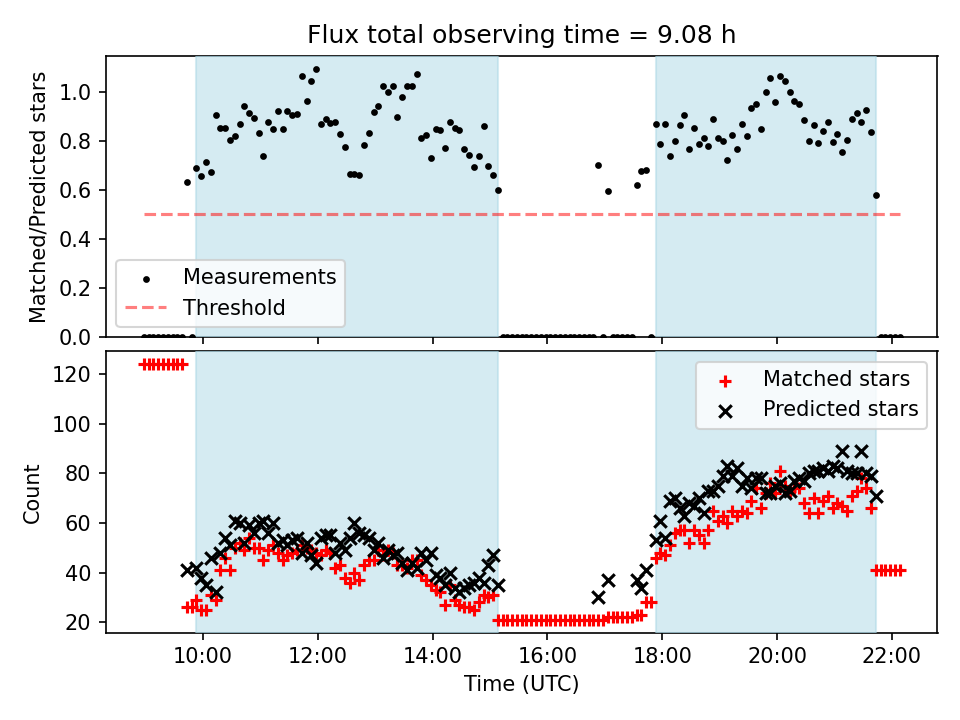 Flux total observing time = 9.08 h

Matched/Predicted stars

1.0
0.8
0.6
0.4
0.2
0.0

Measurements
Threshold

Count

120
100
80
60
40
20

Matched stars
Predicted stars

10:00
12:00
14:00
16:00
18:00
20:00
22:00

Time (UTC)